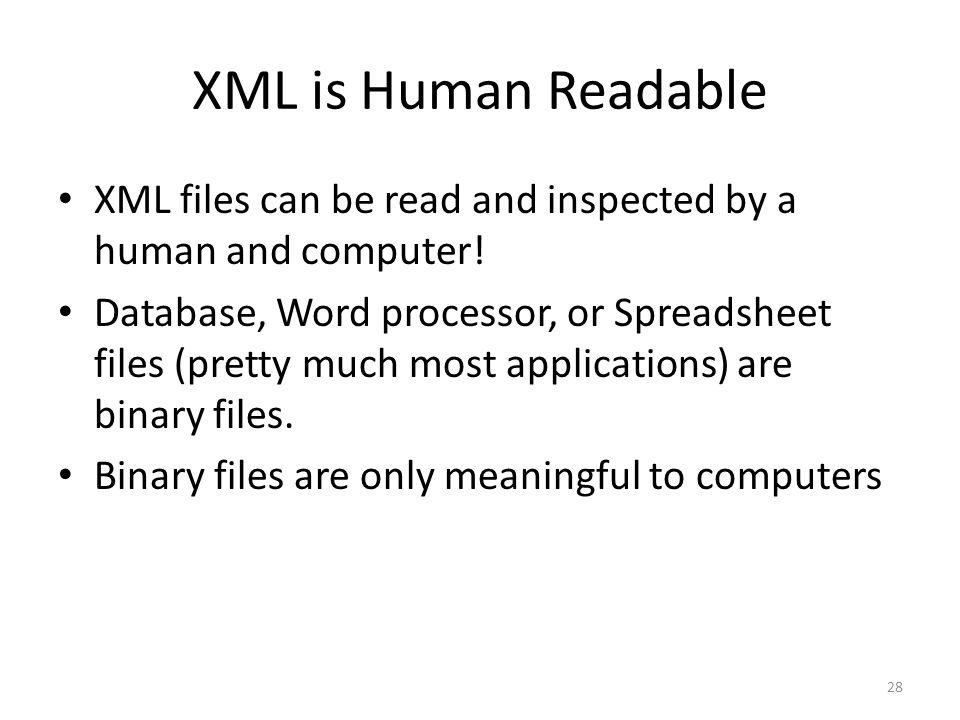 XML is Human Readable

• XML files can be read and inspected by a human and computer!
• Database, Word processor, or Spreadsheet files (pretty much most applications) are binary files.
• Binary files are only meaningful to computers

28